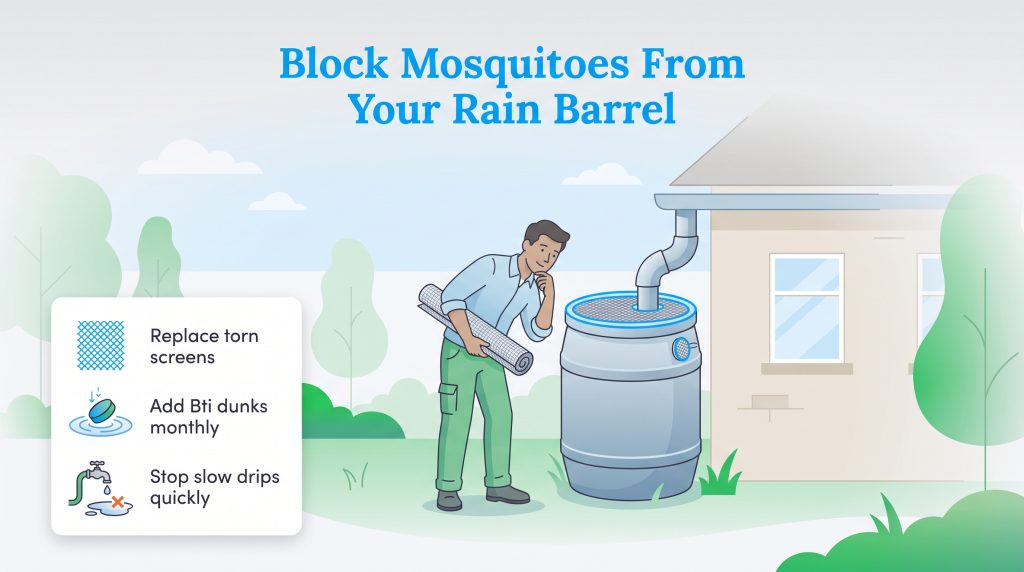 Block Mosquitoes From Your Rain Barrel

Replace torn screens

Add Bti dunks monthly

Stop slow drips quickly